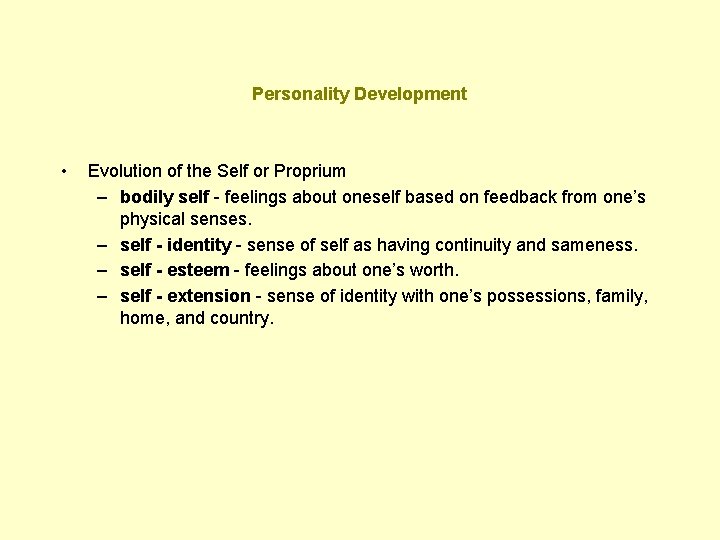 Personality Development

• Evolution of the Self or Proprium
– bodily self - feelings about oneself based on feedback from one’s physical senses.
– self - identity - sense of self as having continuity and sameness.
– self - esteem - feelings about one’s worth.
– self - extension - sense of identity with one’s possessions, family, home, and country.